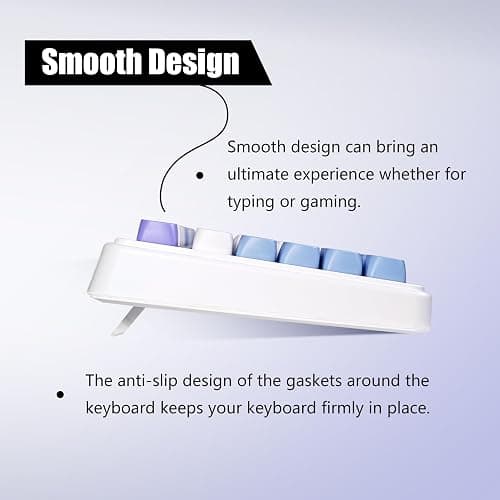 Smooth Design

• Smooth design can bring an ultimate experience whether for typing or gaming.

• The anti-slip design of the gaskets around the keyboard keeps your keyboard firmly in place.